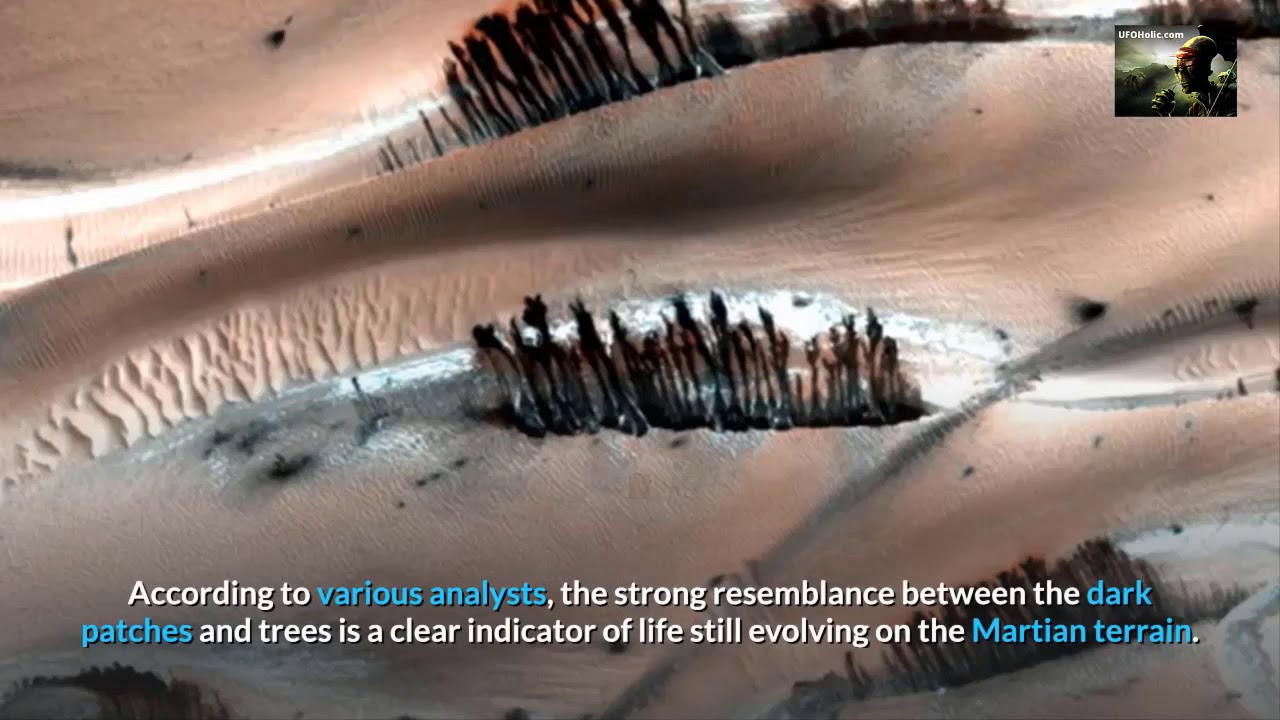 UFOHolic.com

According to various analysts, the strong resemblance between the dark patches and trees is a clear indicator of life still evolving on the Martian terrain.